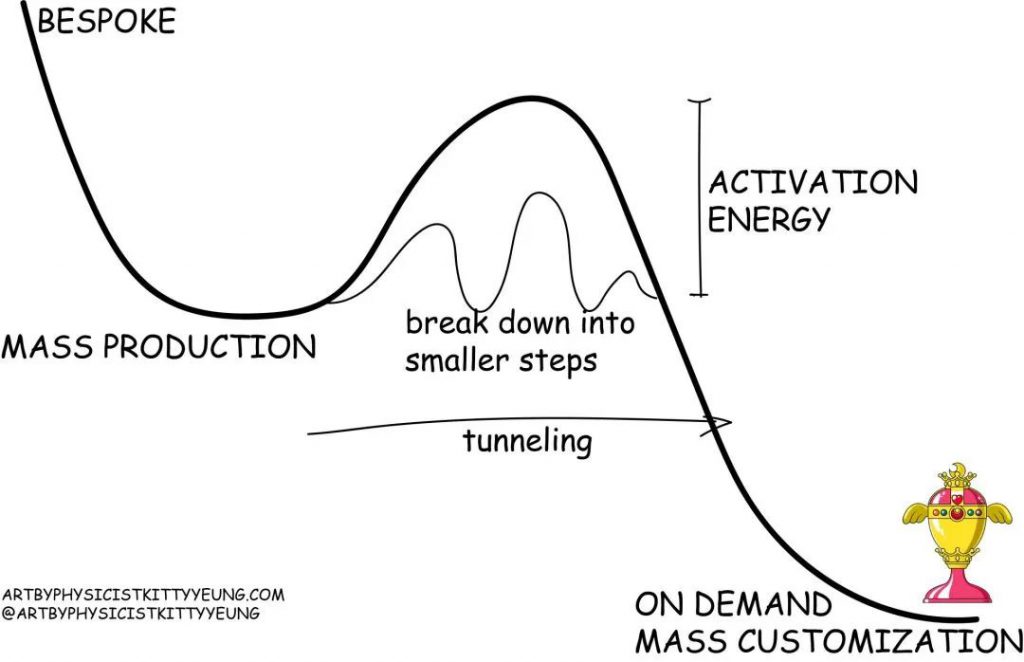 BESPOKE

ACTIVATION ENERGY

MASS PRODUCTION

break down into smaller steps

tunneling

ARTBYPHYSICISTKITTYYEUNG.COM
@ARTBYPHYSICISTKITTYYEUNG

ON DEMAND
MASS CUSTOMIZATION